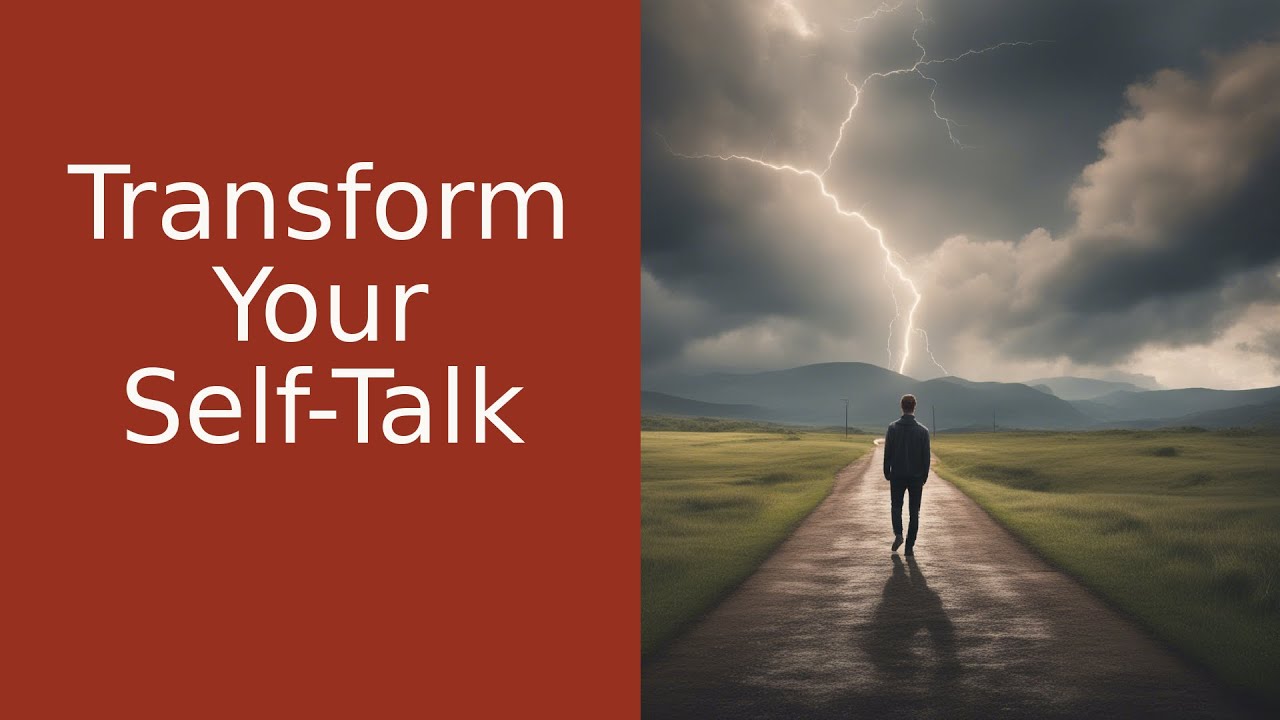 Transform Your Self-Talk